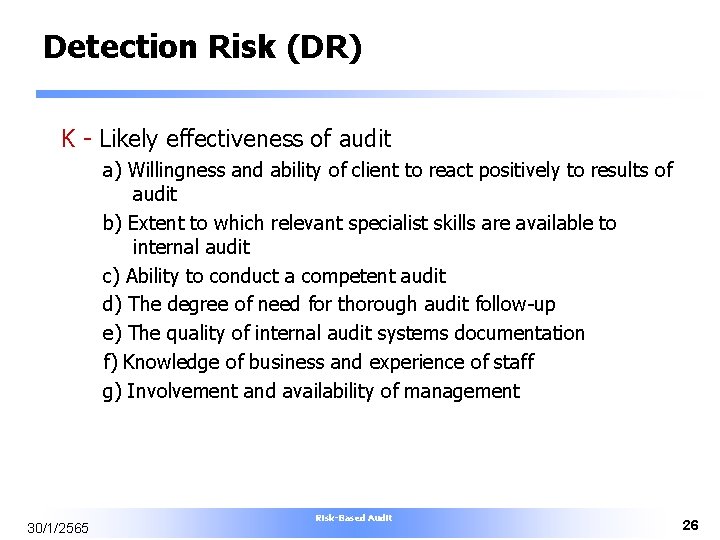 Detection Risk (DR)

K - Likely effectiveness of audit

a) Willingness and ability of client to react positively to results of audit

b) Extent to which relevant specialist skills are available to internal audit

c) Ability to conduct a competent audit

d) The degree of need for thorough audit follow-up

e) The quality of internal audit systems documentation

f) Knowledge of business and experience of staff

g) Involvement and availability of management

30/1/2565

Risk-Based Audit

26